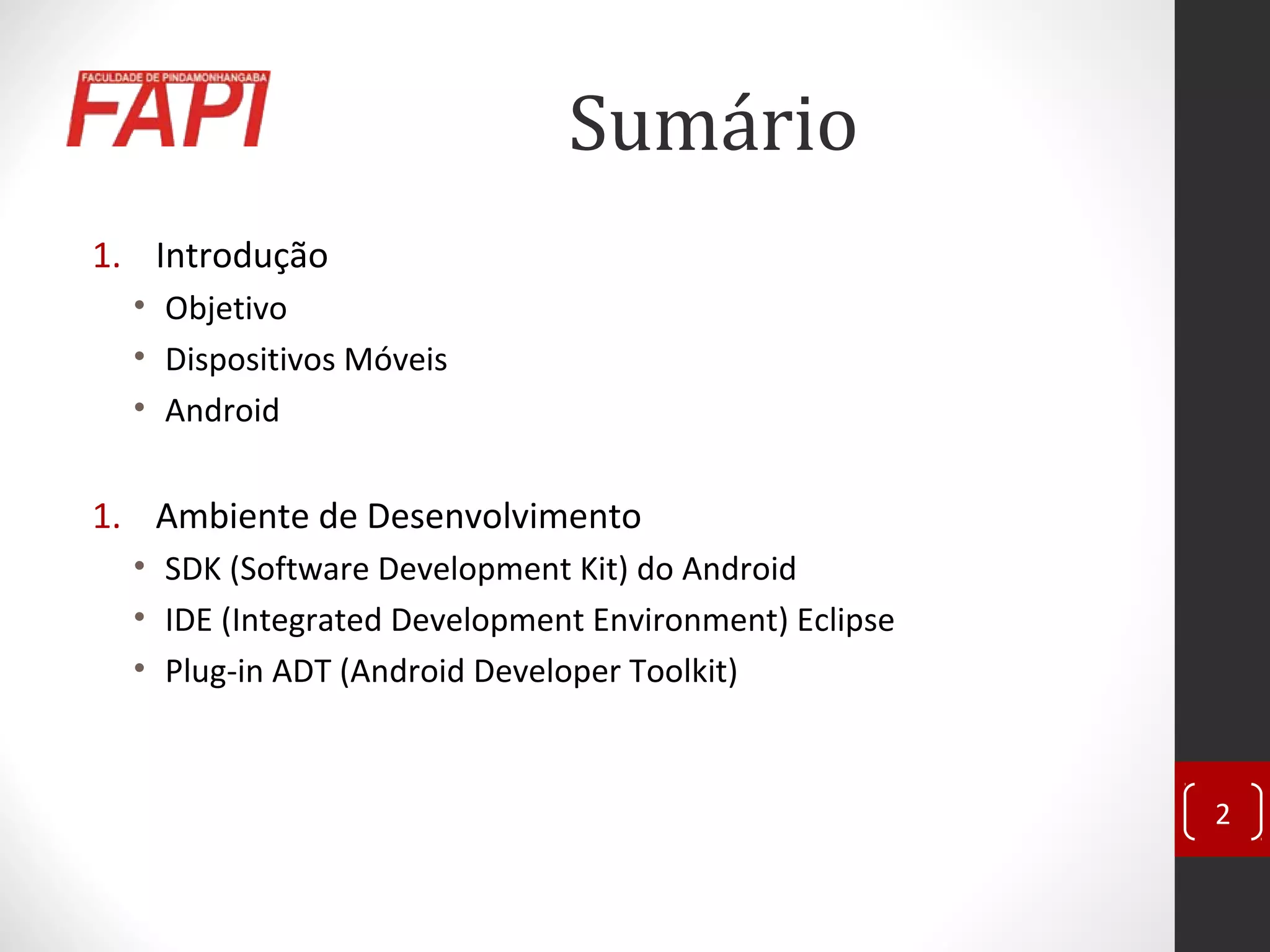 FACULDADE DE PINDAMONHANGABA
FAPI

Sumário

1. Introdução
• Objetivo
• Dispositivos Móveis
• Android

1. Ambiente de Desenvolvimento
• SDK (Software Development Kit) do Android
• IDE (Integrated Development Environment) Eclipse
• Plug-in ADT (Android Developer Toolkit)

2